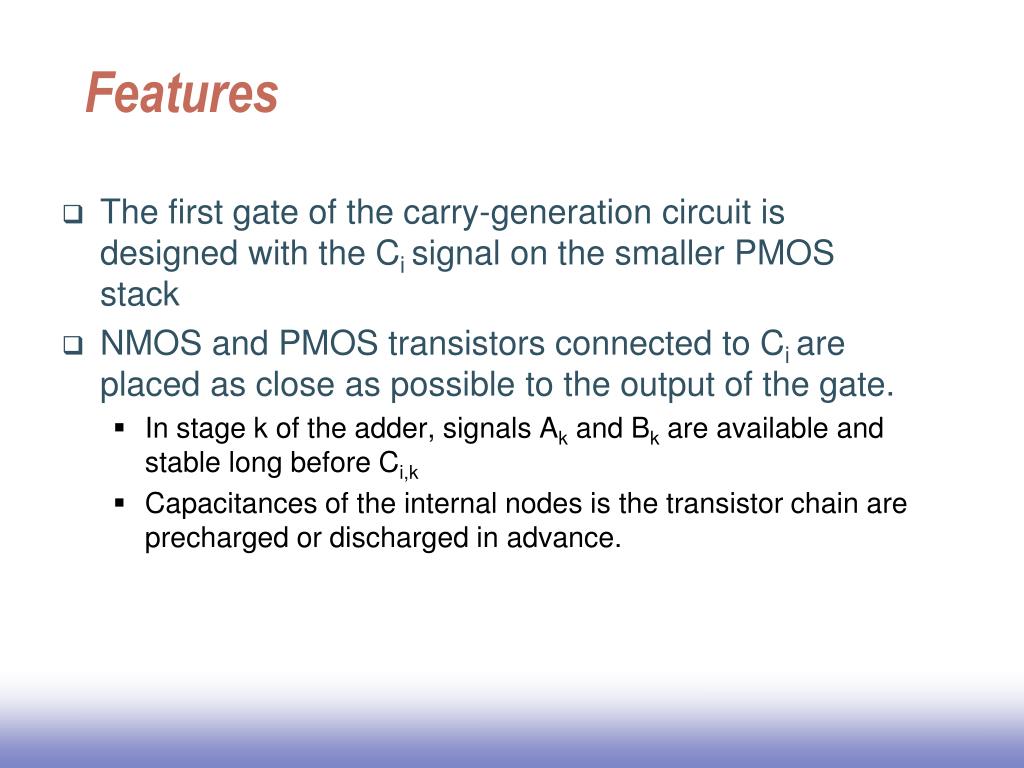 Features

❑ The first gate of the carry-generation circuit is designed with the $C_i$ signal on the smaller PMOS stack

❑ NMOS and PMOS transistors connected to $C_i$ are placed as close as possible to the output of the gate.

▪ In stage k of the adder, signals $A_k$ and $B_k$ are available and stable long before $C_{i,k}$

▪ Capacitances of the internal nodes is the transistor chain are precharged or discharged in advance.